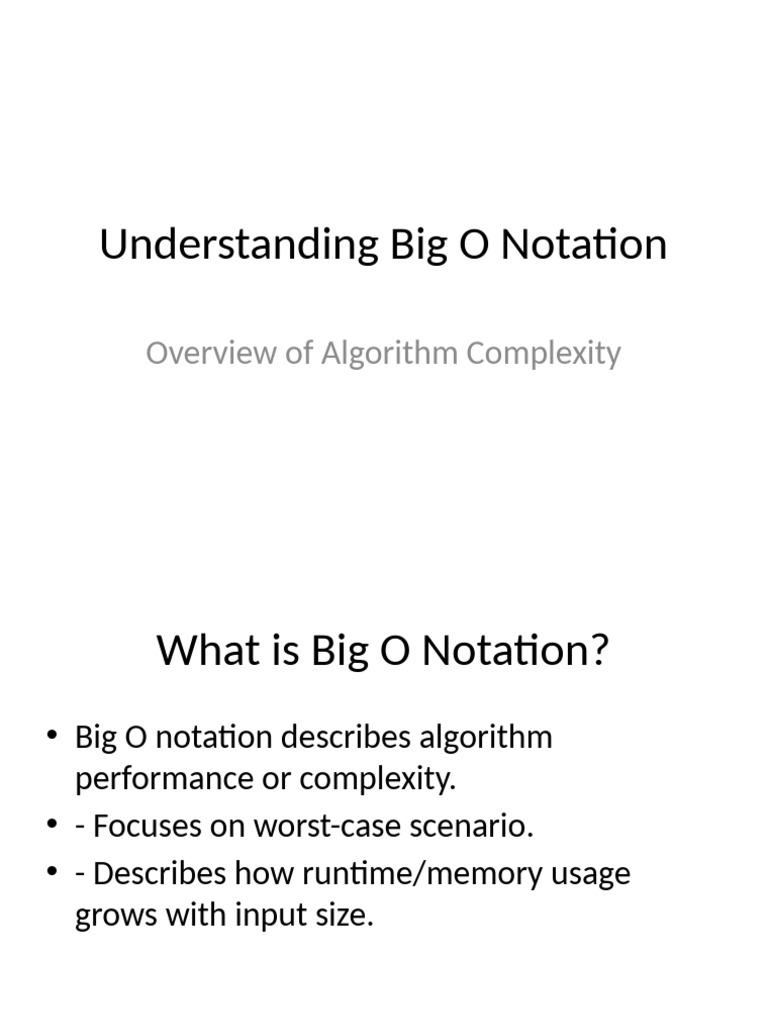 Understanding Big O Notation

Overview of Algorithm Complexity

What is Big O Notation?

• Big O notation describes algorithm performance or complexity.
• - Focuses on worst-case scenario.
• - Describes how runtime/memory usage grows with input size.